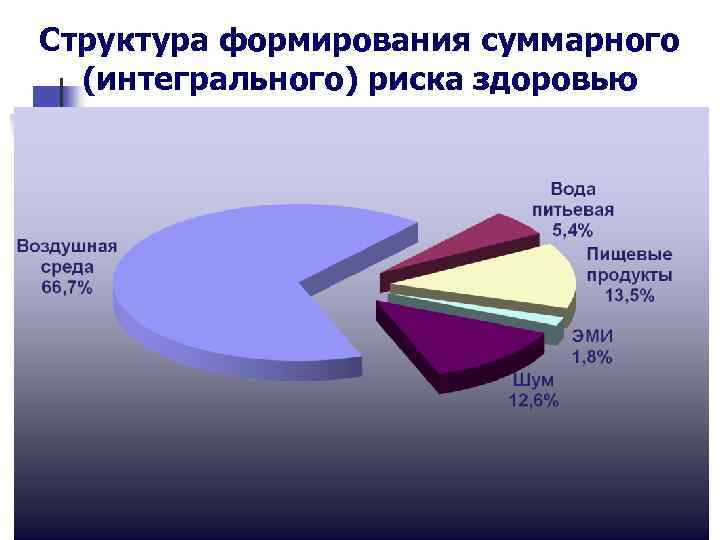 Структура формирования суммарного (интегрального) риска здоровью

Воздушная среда 66,7%

Вода питьевая 5,4%

Пищевые продукты 13,5%

ЭМИ 1,8%

Шум 12,6%